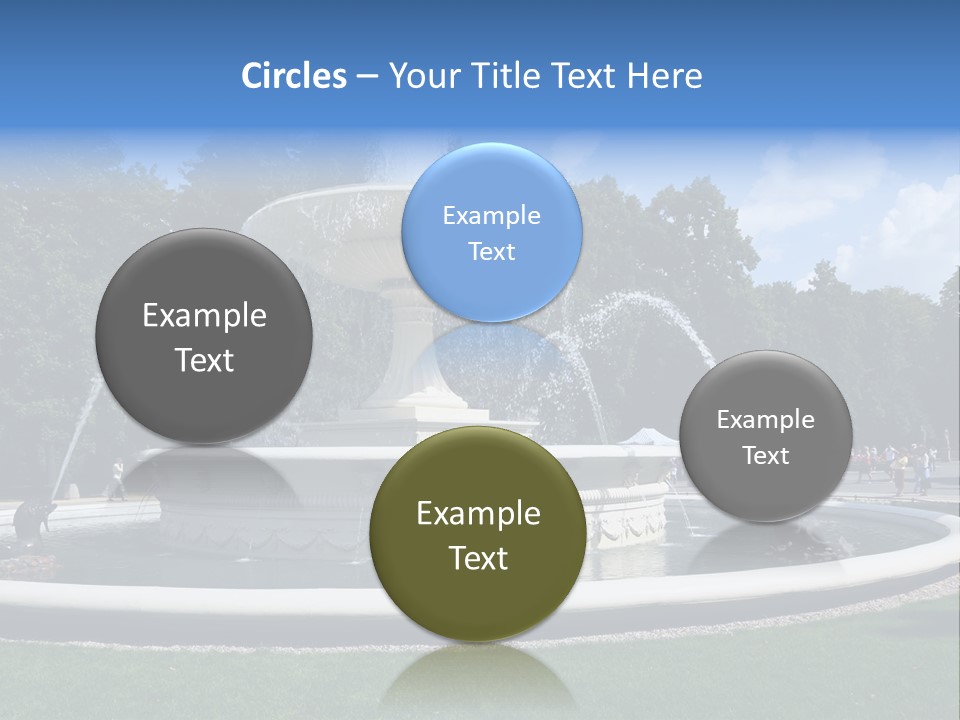 Circles – Your Title Text Here

Example Text

Example Text

Example Text

Example Text